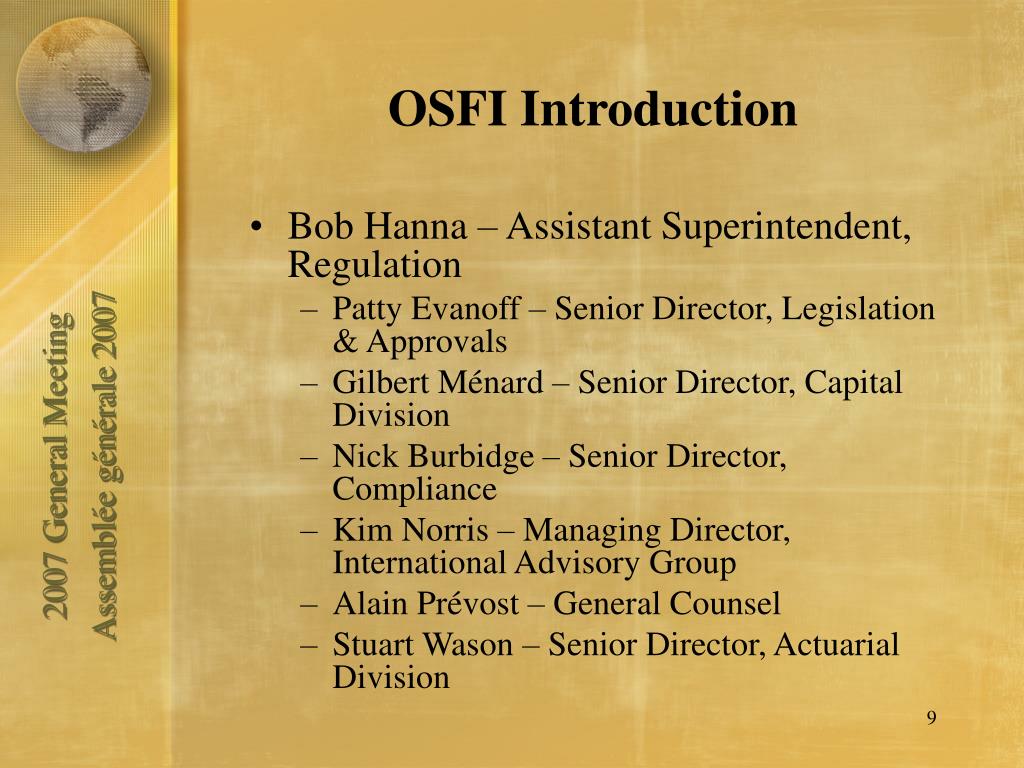 2007 General Meeting
Assemblée générale 2007

OSFI Introduction

• Bob Hanna – Assistant Superintendent, Regulation
 – Patty Evanoff – Senior Director, Legislation & Approvals
 – Gilbert Ménard – Senior Director, Capital Division
 – Nick Burbidge – Senior Director, Compliance
 – Kim Norris – Managing Director, International Advisory Group
 – Alain Prévost – General Counsel
 – Stuart Wason – Senior Director, Actuarial Division

9